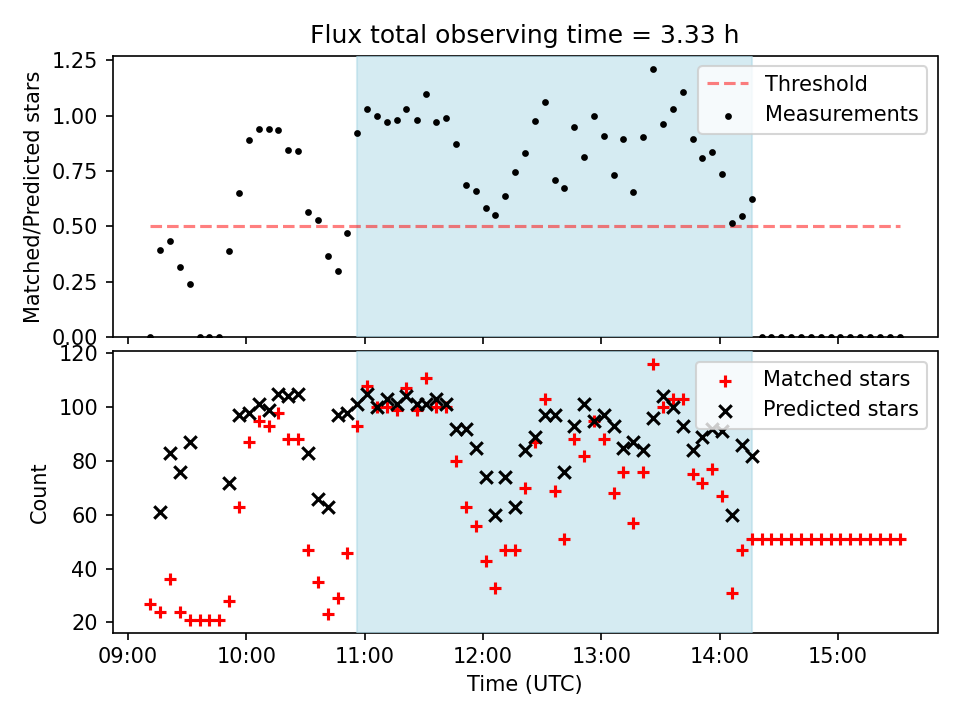 Flux total observing time = 3.33 h

Matched/Predicted stars

1.25
1.00
0.75
0.50
0.25
0.00

Threshold
Measurements

Count

120
100
80
60
40
20

Matched stars
Predicted stars

09:00
10:00
11:00
12:00
13:00
14:00
15:00

Time (UTC)